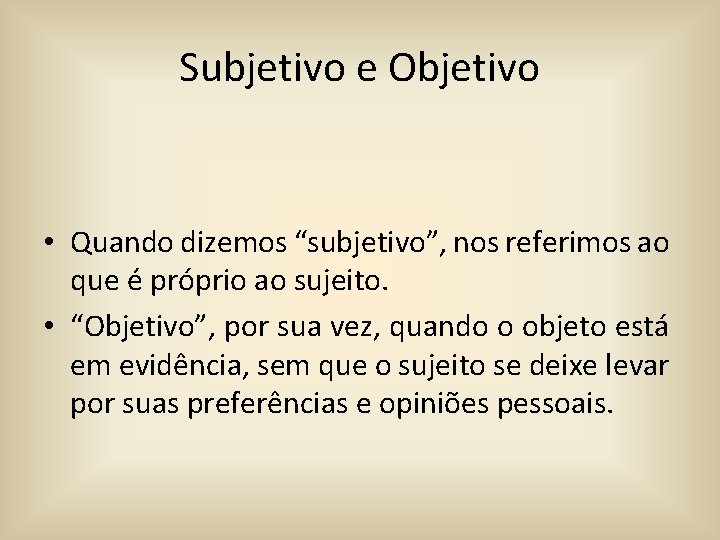 Subjetivo e Objetivo

• Quando dizemos “subjetivo”, nos referimos ao que é próprio ao sujeito.

• “Objetivo”, por sua vez, quando o objeto está em evidência, sem que o sujeito se deixe levar por suas preferências e opiniões pessoais.